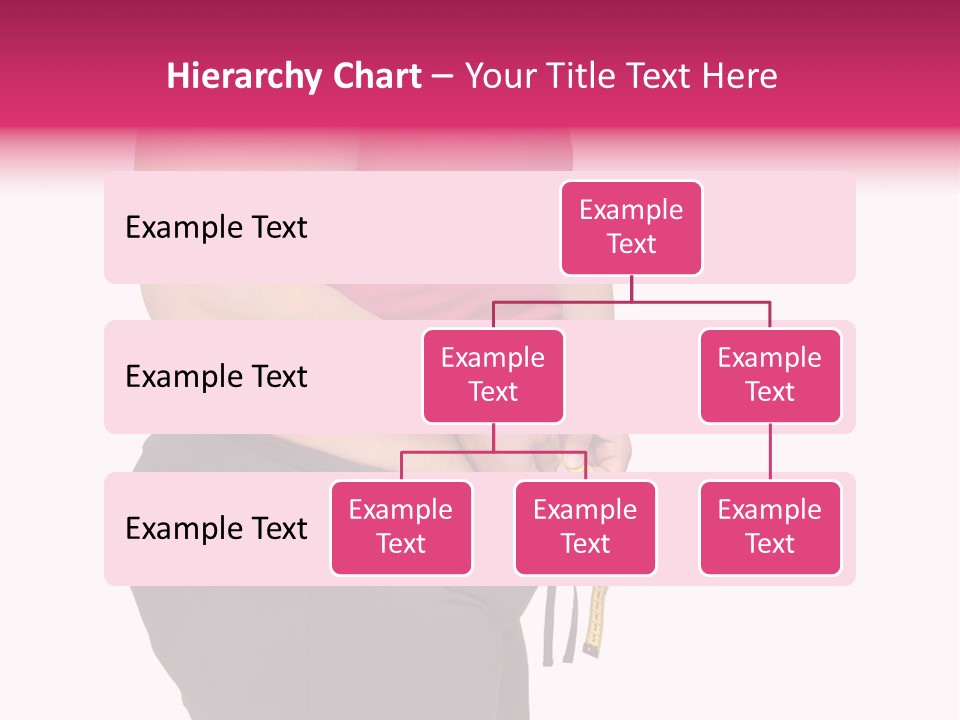 Hierarchy Chart – Your Title Text Here

Example Text

Example Text

Example Text

Example Text

Example Text

Example Text

Example Text

Example Text

Example Text